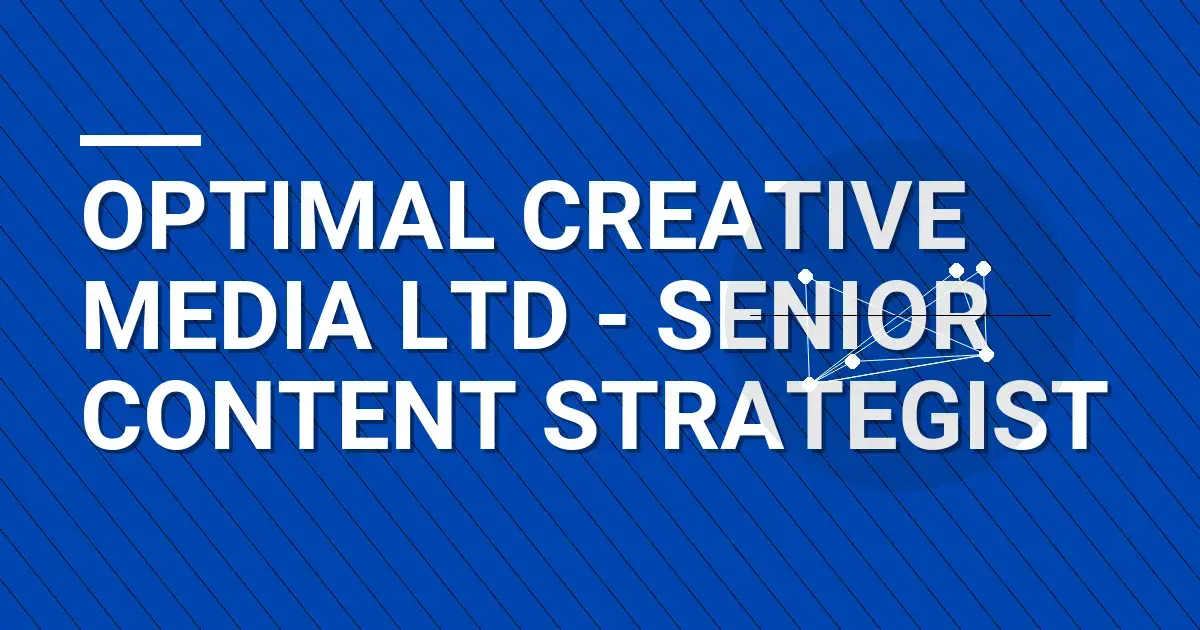 OPTIMAL CREATIVE MEDIA LTD - SENIOR CONTENT STRATEGIST